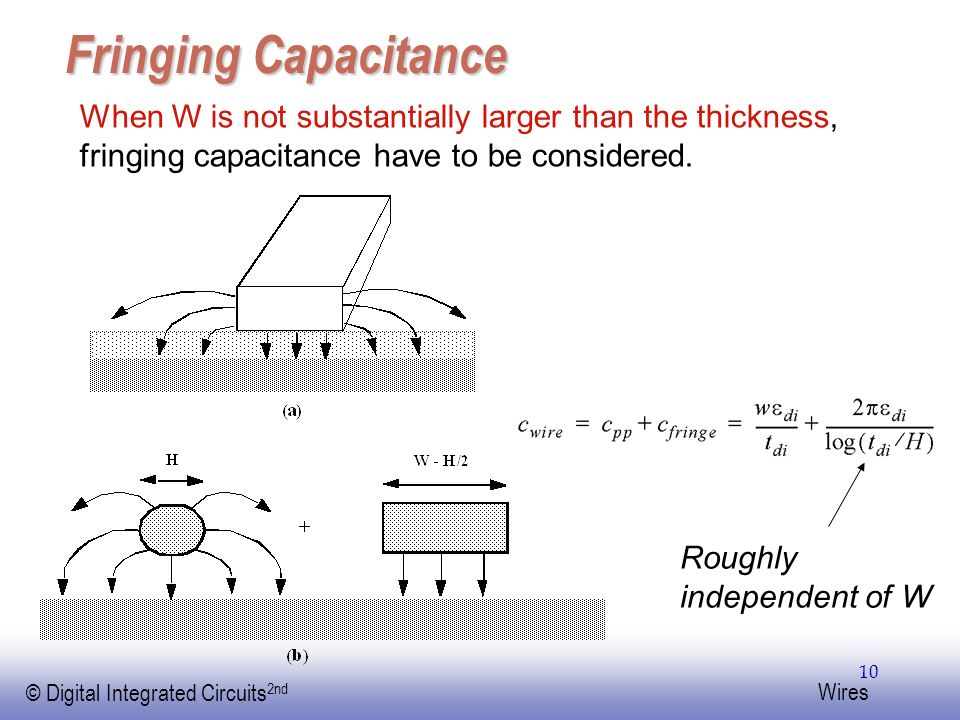 Fringing Capacitance

When W is not substantially larger than the thickness, fringing capacitance have to be considered.

(a)

H

W - H/2

+

(b)

$c_{wire} = c_{pp} + c_{fringe} = \frac{w\varepsilon_{di}}{t_{di}} + \frac{2\pi\varepsilon_{di}}{\log(t_{di}/H)}$

Roughly independent of W

© Digital Integrated Circuits$^{2nd}$

10

Wires